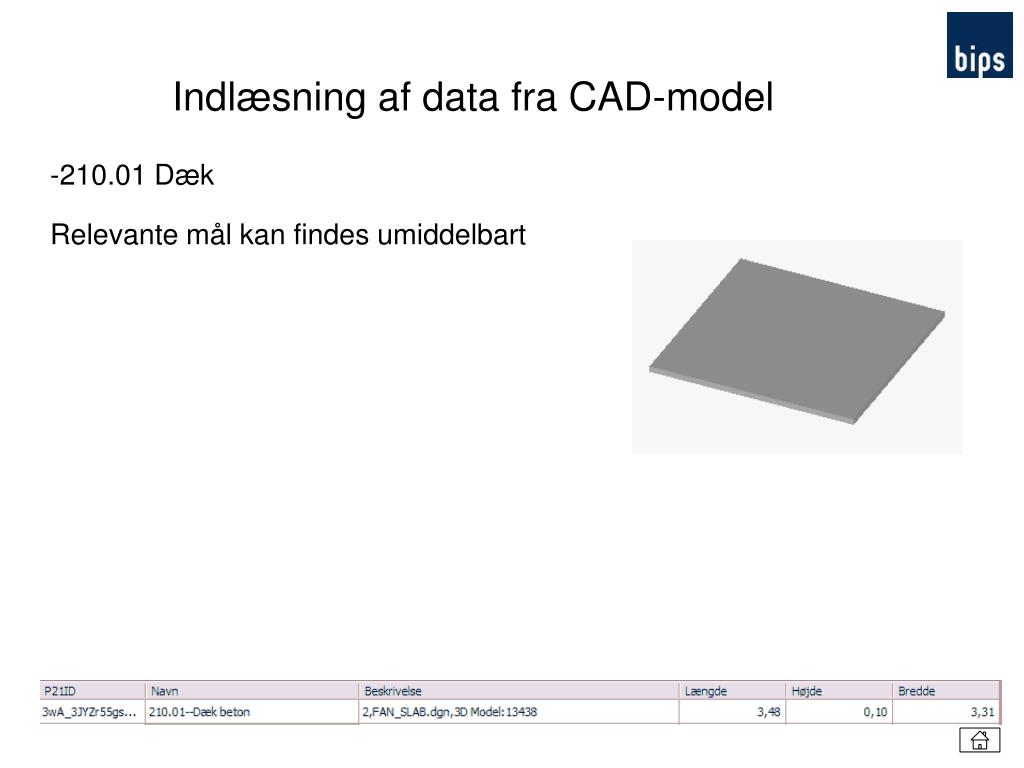 bips

Indlæsning af data fra CAD-model

-210.01 Dæk

Relevante mål kan findes umiddelbart

| P21ID | Navn | Beskrivelse | Længde | Højde | Bredde |
|---|---|---|---|---|---|
| 3wA_3JYZr55gs... | 210.01--Dæk beton | 2,FAN_SLAB.dgn,3D Model:13438 | 3,48 | 0,10 | 3,31 |